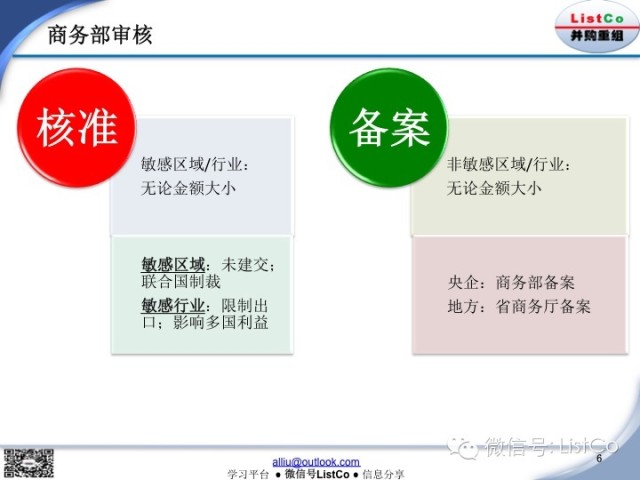 商务部审核

ListCo
并购重组

核准

敏感区域/行业：
无论金额大小

敏感区域：未建交；联合国制裁
敏感行业：限制出口；影响多国利益

备案

非敏感区域/行业：
无论金额大小

央企：商务部备案
地方：省商务厅备案

微信号：ListCo

alliu@outlook.com
学习平台 ● 微信号ListCo ● 信息分享

6